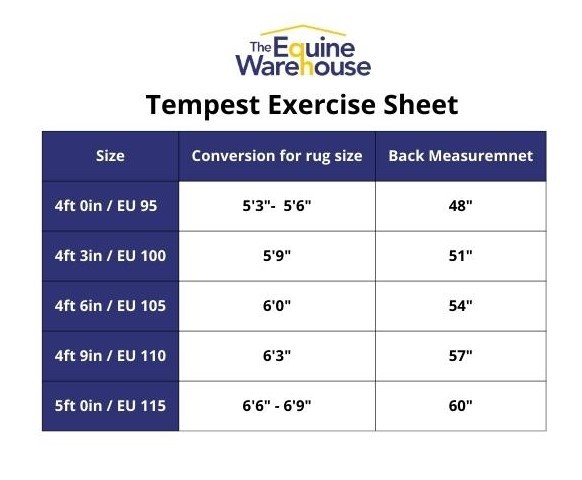 The Equine Warehouse

Tempest Exercise Sheet

| Size | Conversion for rug size | Back Measuremnet |
|---|---|---|
| 4ft 0in / EU 95 | 5'3"- 5'6" | 48" |
| 4ft 3in / EU 100 | 5'9" | 51" |
| 4ft 6in / EU 105 | 6'0" | 54" |
| 4ft 9in / EU 110 | 6'3" | 57" |
| 5ft 0in / EU 115 | 6'6" - 6'9" | 60" |